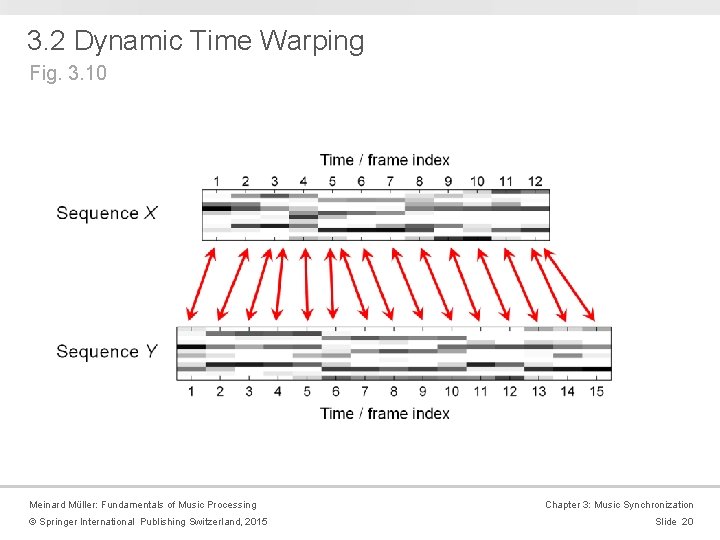 3.2 Dynamic Time Warping

Fig. 3.10

Time / frame index

1 2 3 4 5 6 7 8 9 10 11 12

Sequence $X$

Sequence $Y$

1 2 3 4 5 6 7 8 9 10 11 12 13 14 15

Time / frame index

Meinard Müller: Fundamentals of Music Processing

© Springer International Publishing Switzerland, 2015

Chapter 3: Music Synchronization

Slide 20